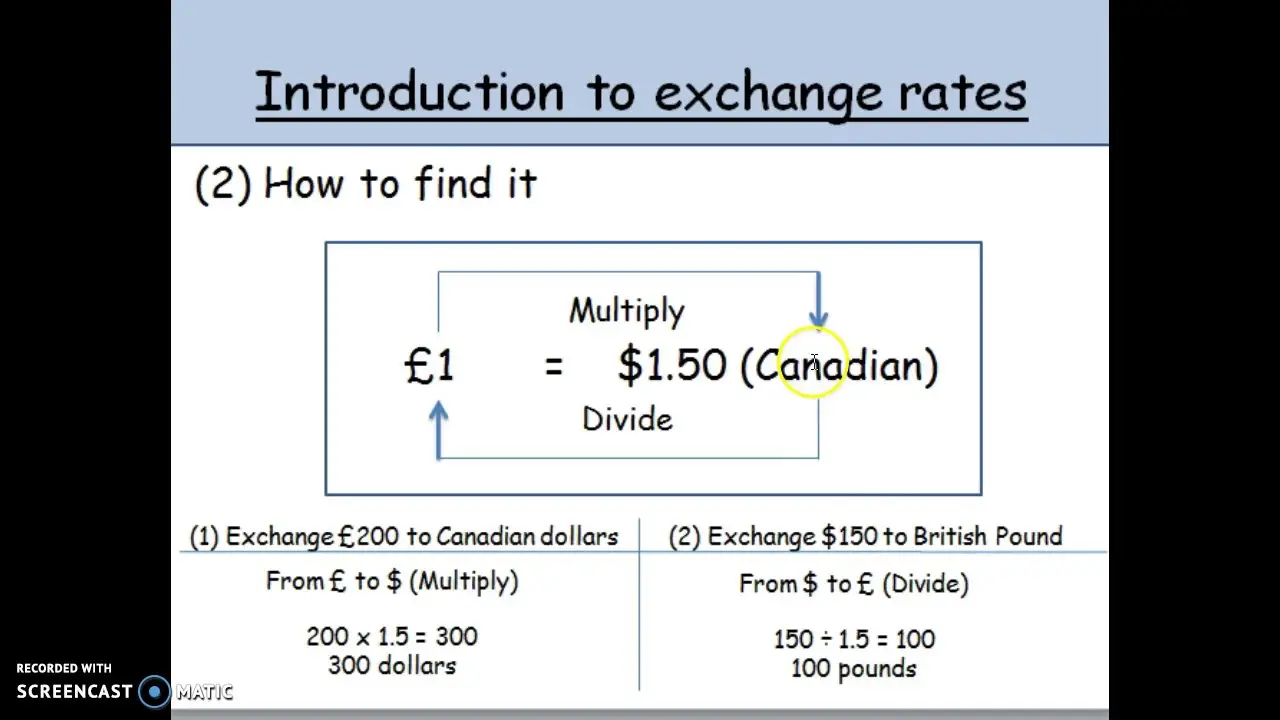 Introduction to exchange rates

(2) How to find it

Multiply

£1 = \$1.50 (Canadian)

Divide

(1) Exchange £200 to Canadian dollars

From £ to \$ (Multiply)

$200 \times 1.5 = 300$
300 dollars

(2) Exchange \$150 to British Pound

From \$ to £ (Divide)

$150 \div 1.5 = 100$
100 pounds

RECORDED WITH
SCREENCAST MATIC